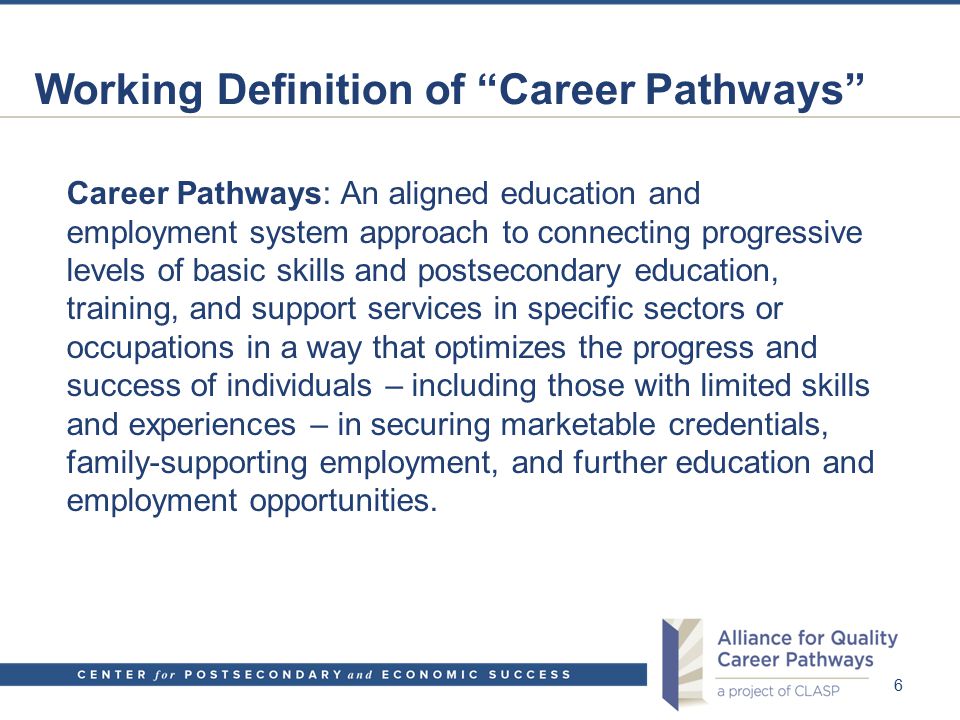 Working Definition of “Career Pathways”

Career Pathways: An aligned education and employment system approach to connecting progressive levels of basic skills and postsecondary education, training, and support services in specific sectors or occupations in a way that optimizes the progress and success of individuals – including those with limited skills and experiences – in securing marketable credentials, family-supporting employment, and further education and employment opportunities.

CENTER for POSTSECONDARY and ECONOMIC SUCCESS

Alliance for Quality Career Pathways
a project of CLASP

6